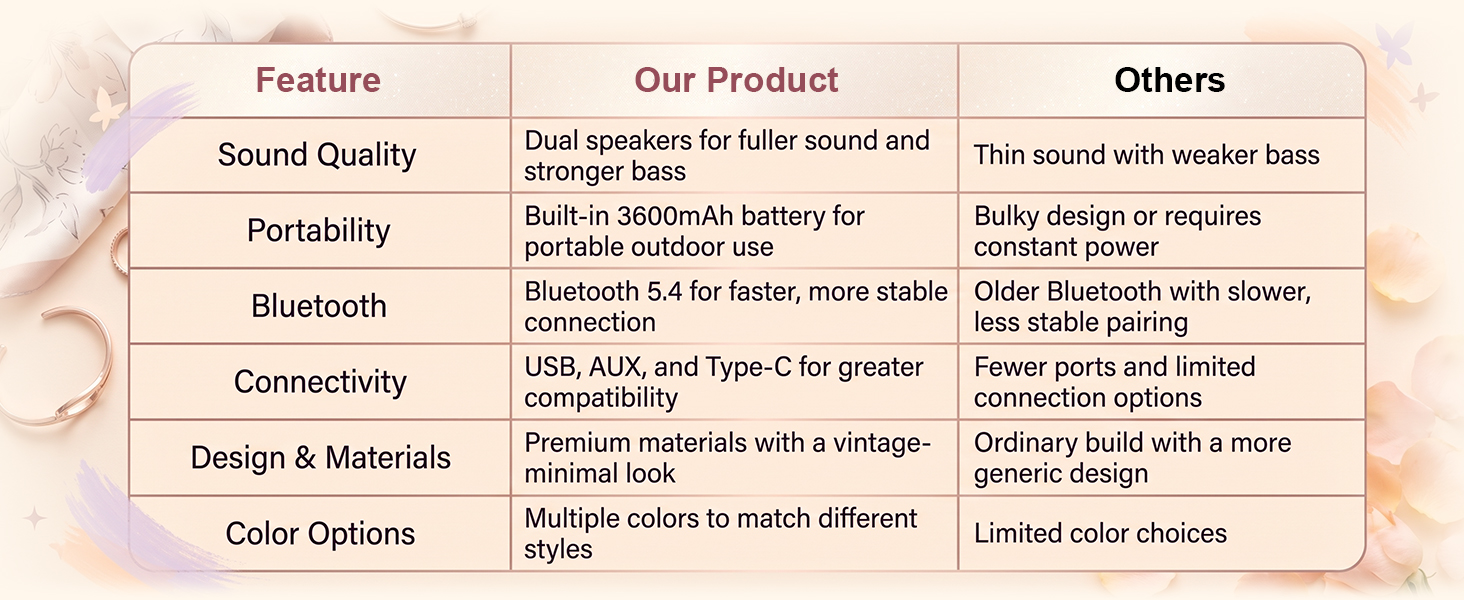 | Feature | Our Product | Others |
|---|---|---|
| Sound Quality | Dual speakers for fuller sound and stronger bass | Thin sound with weaker bass |
| Portability | Built-in 3600mAh battery for portable outdoor use | Bulky design or requires constant power |
| Bluetooth | Bluetooth 5.4 for faster, more stable connection | Older Bluetooth with slower, less stable pairing |
| Connectivity | USB, AUX, and Type-C for greater compatibility | Fewer ports and limited connection options |
| Design & Materials | Premium materials with a vintage-minimal look | Ordinary build with a more generic design |
| Color Options | Multiple colors to match different styles | Limited color choices |